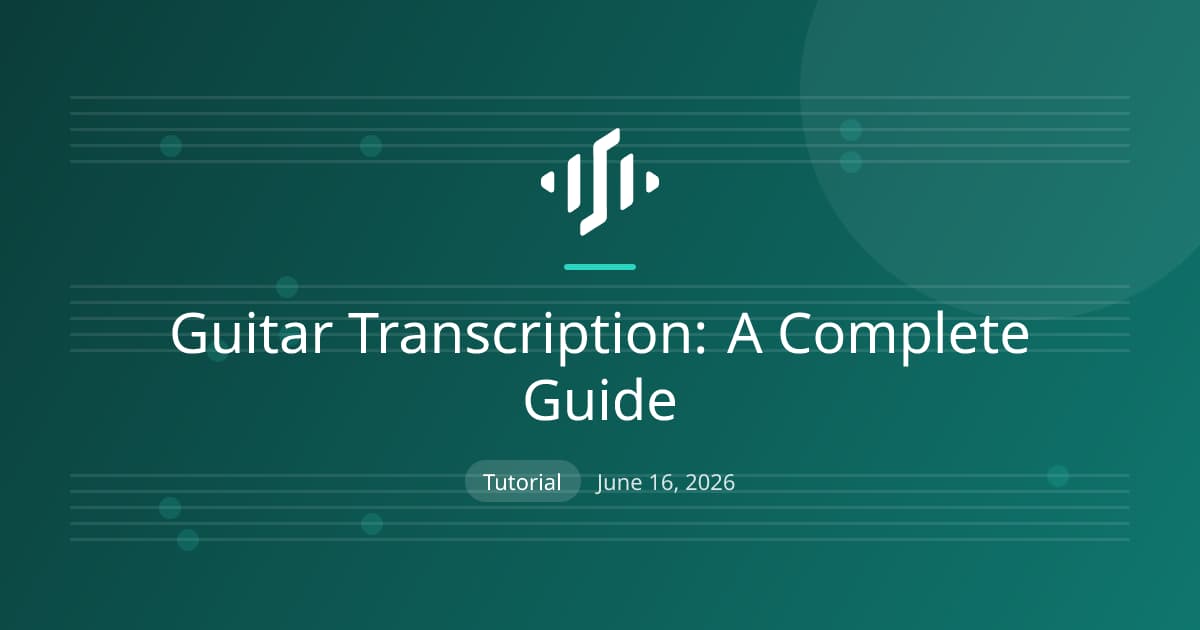 Guitar Transcription: A Complete Guide

Tutorial June 16, 2026